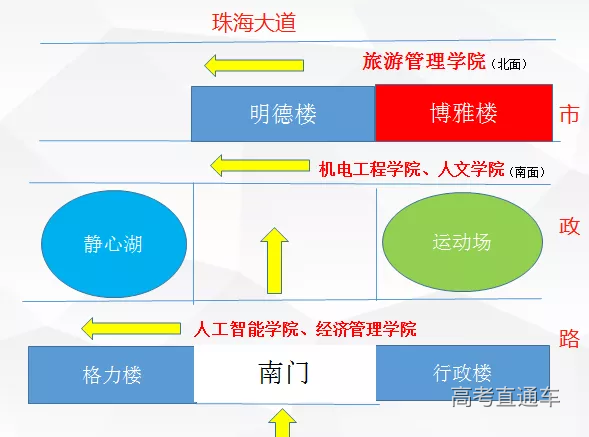 珠海大道

旅游管理学院（北面）

明德楼

博雅楼

市

机电工程学院、人文学院（南面）

静心湖

运动场

政

人工智能学院、经济管理学院

路

格力楼

南门

行政楼

高考直通车